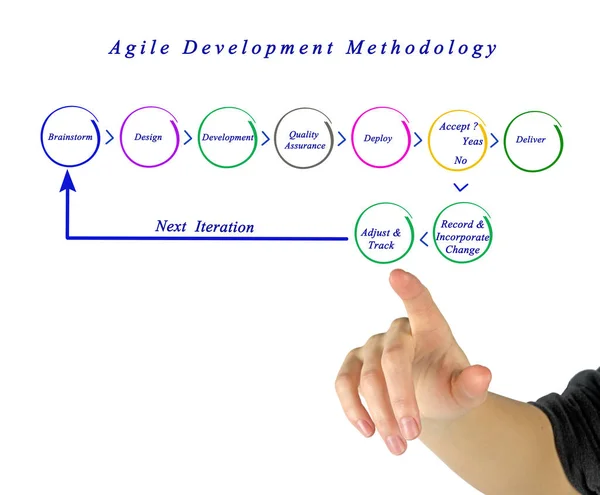 Agile Development Methodology

Brainstorm

Design

Development

Quality Assurance

Deploy

Accept ?
Yeas
No

Deliver

Record & Incorporate Change

Adjust & Track

Next Iteration